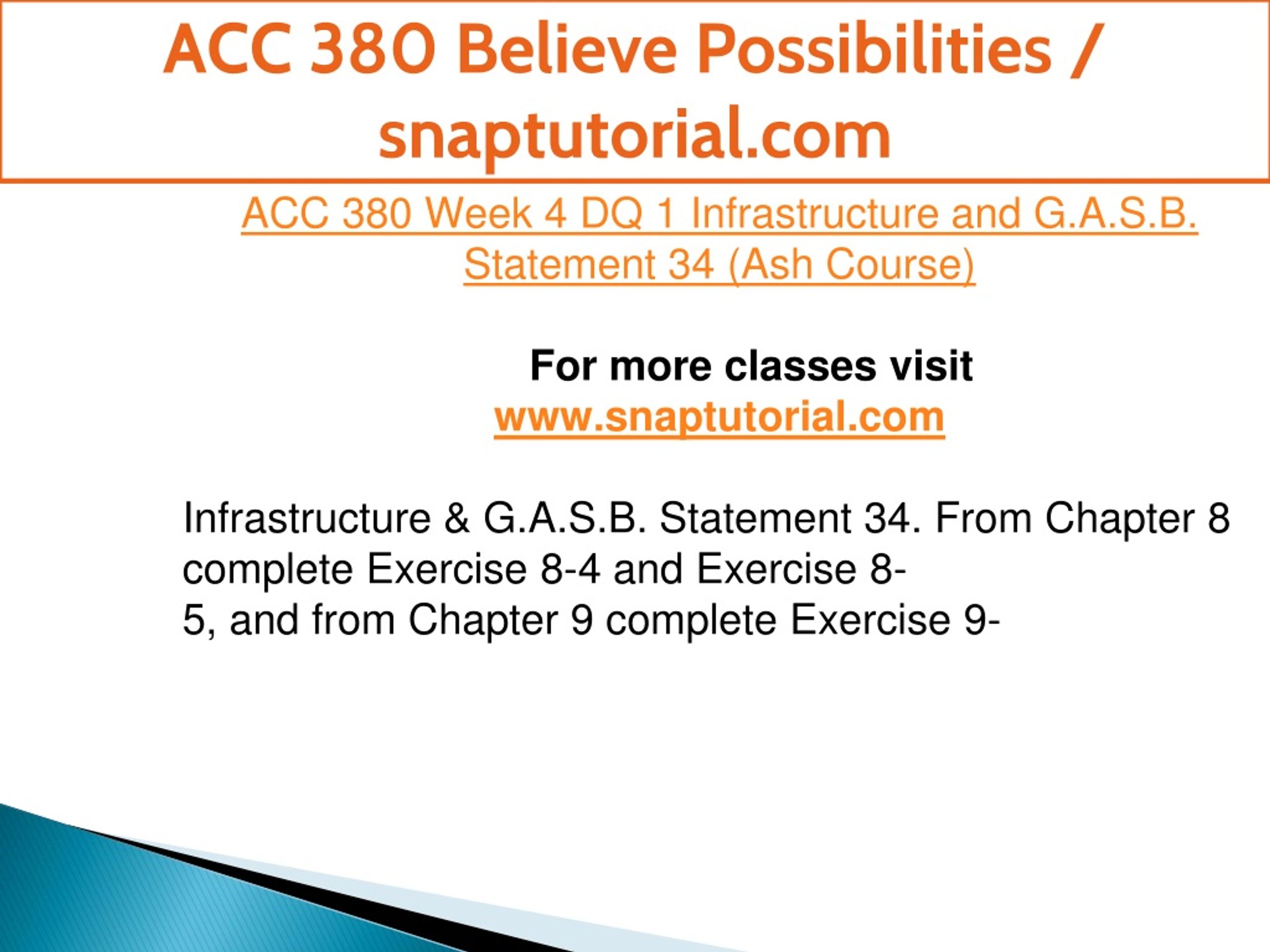 ACC 380 Believe Possibilities / snaptutorial.com

ACC 380 Week 4 DQ 1 Infrastructure and G.A.S.B. Statement 34 (Ash Course)

For more classes visit
www.snaptutorial.com

Infrastructure & G.A.S.B. Statement 34. From Chapter 8 complete Exercise 8-4 and Exercise 8-5, and from Chapter 9 complete Exercise 9-